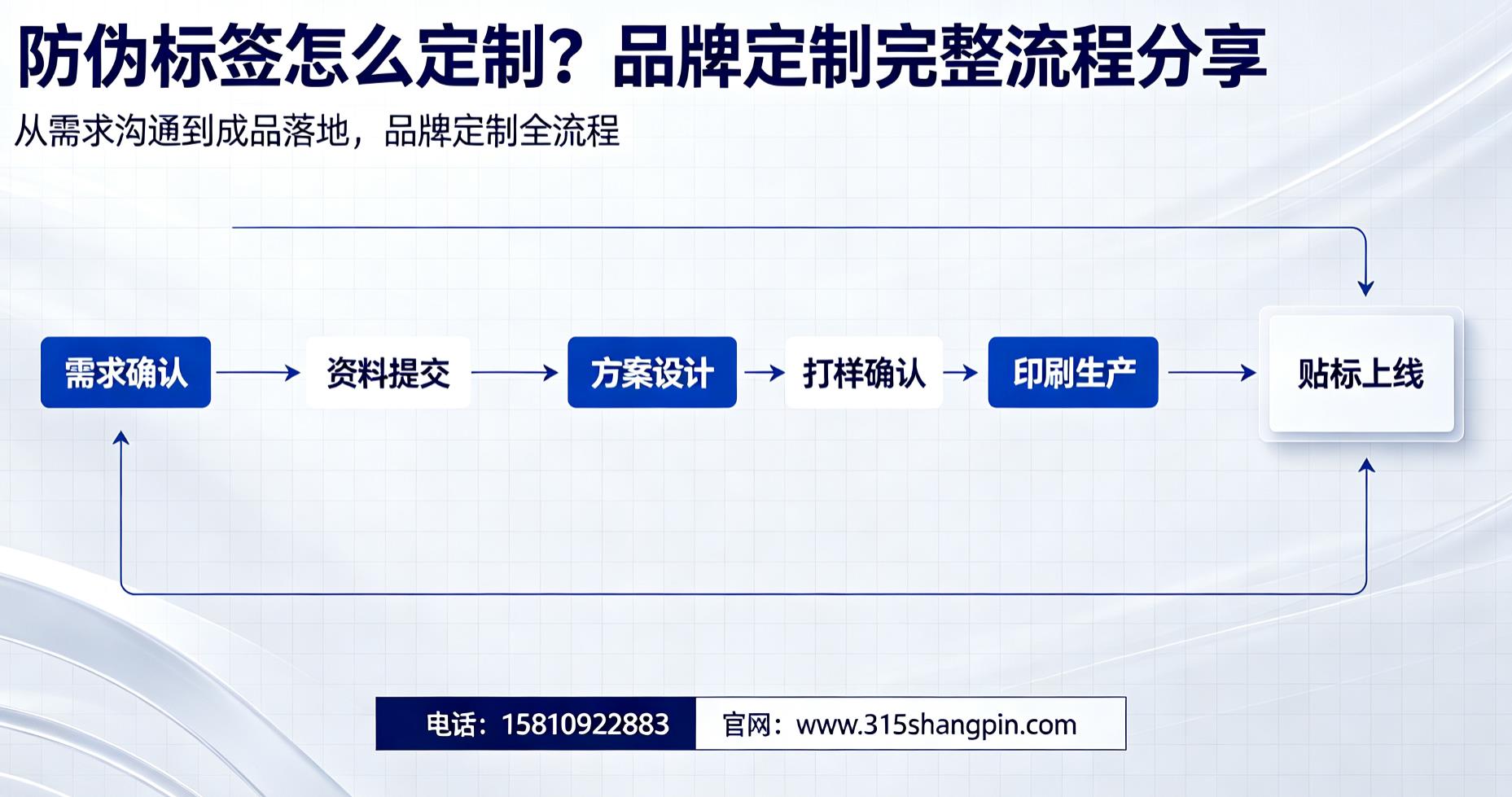 防伪标签怎么定制？品牌定制完整流程分享

从需求沟通到成品落地，品牌定制全流程

需求确认

资料提交

方案设计

打样确认

印刷生产

贴标上线

电话：15810922883

官网：www.315shangpin.com